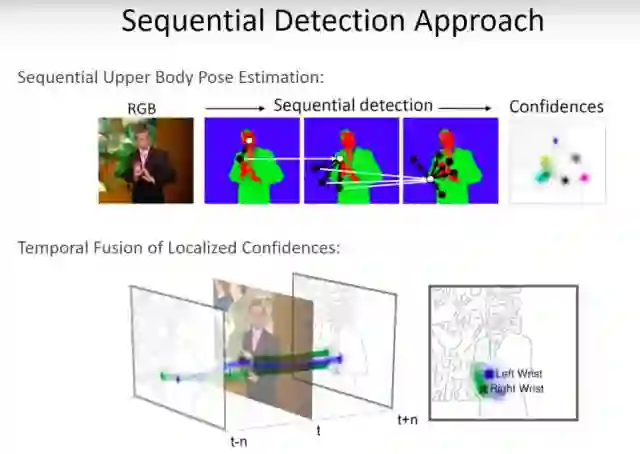 Sequential Detection Approach

Sequential Upper Body Pose Estimation:

RGB

Sequential detection

Confidences

Temporal Fusion of Localized Confidences:

t-n

t

t+n

Left Wrist

Right Wrist